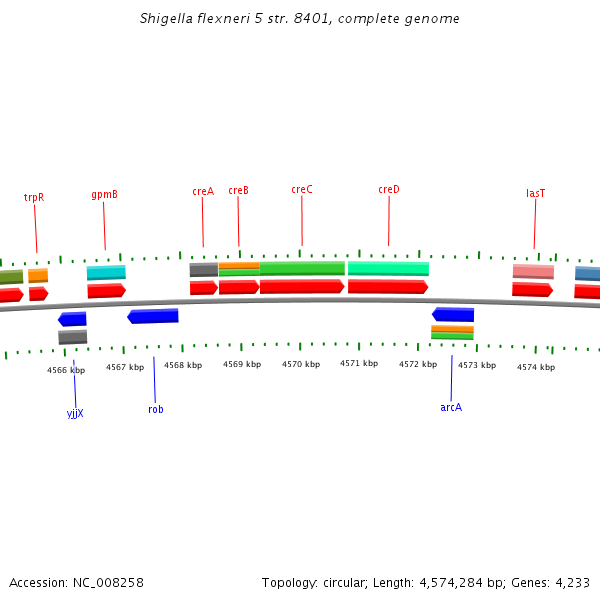 Shigella flexneri 5 str. 8401, complete genome

trpR
gpmB
creA
creB
creC
creD
lasT

4566 kbp
4567 kbp
4568 kbp
4569 kbp
4570 kbp
4571 kbp
4572 kbp
4573 kbp
4574 kbp

yjjX
rob
arcA

Accession: NC_008258

Topology: circular; Length: 4,574,284 bp; Genes: 4,233